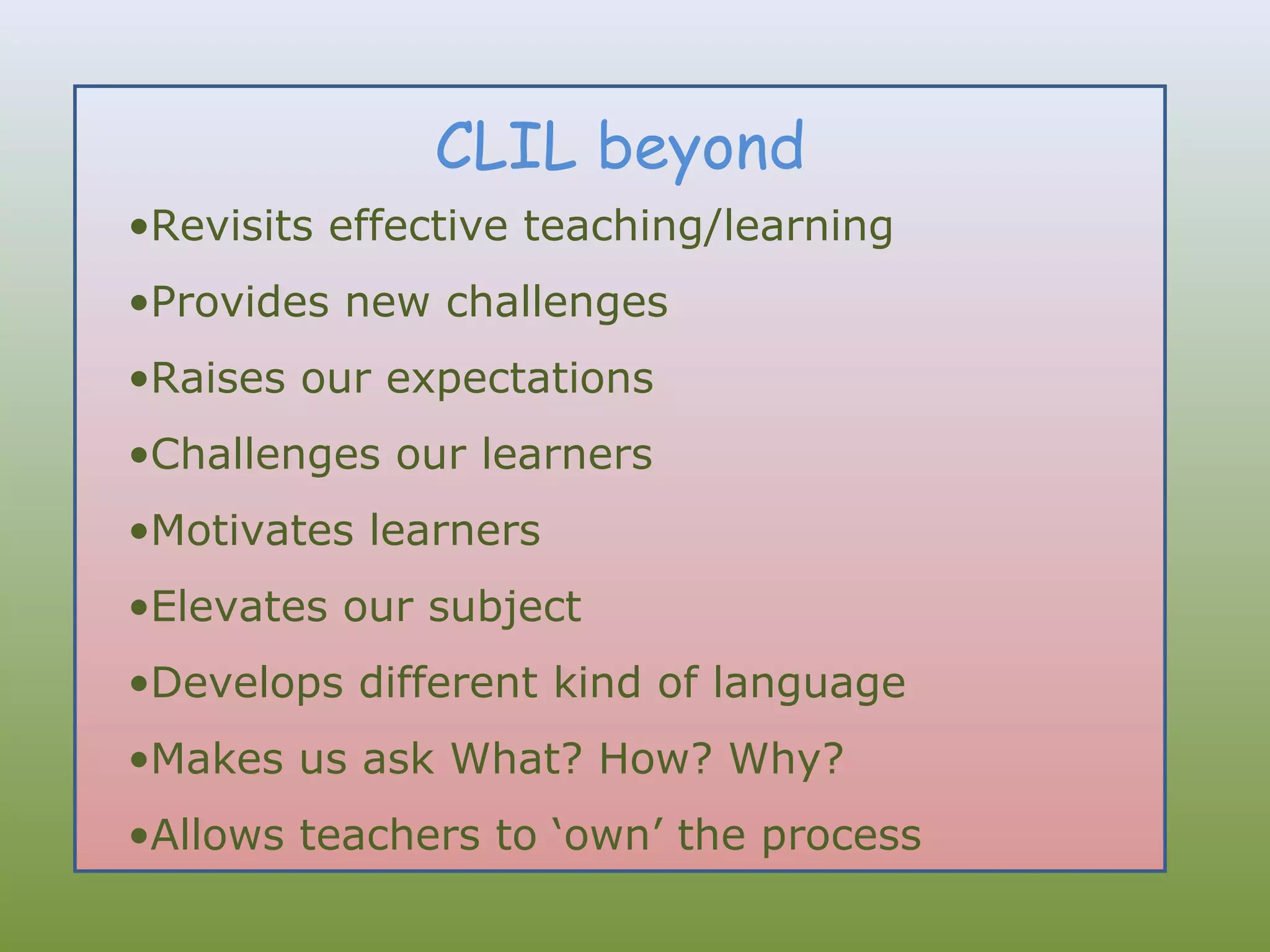 CLIL beyond

•Revisits effective teaching/learning

•Provides new challenges

•Raises our expectations

•Challenges our learners

•Motivates learners

•Elevates our subject

•Develops different kind of language

•Makes us ask What? How? Why?

•Allows teachers to ‘own’ the process